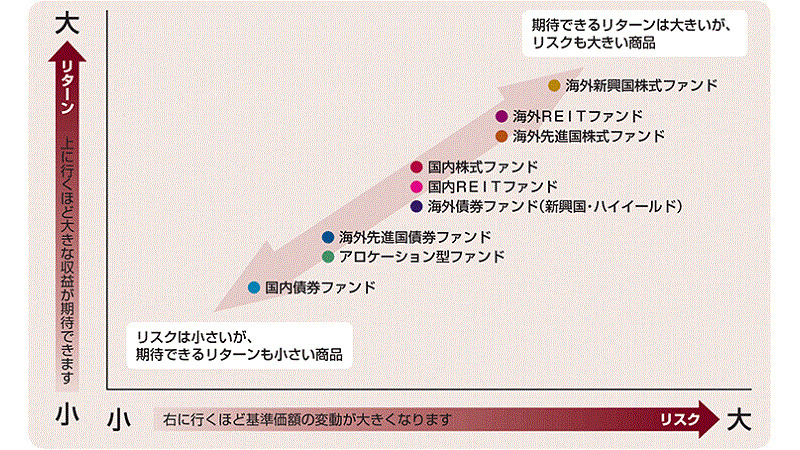 大

リターン

上に行くほど大きな収益が期待できます

小

期待できるリターンは大きいが、リスクも大きい商品

海外新興国株式ファンド

海外REITファンド

海外先進国株式ファンド

国内株式ファンド

国内REITファンド

海外債券ファンド(新興国・ハイイールド)

海外先進国債券ファンド

アロケーション型ファンド

国内債券ファンド

リスクは小さいが、期待できるリターンも小さい商品

小

右に行くほど基準価額の変動が大きくなります

リスク

大